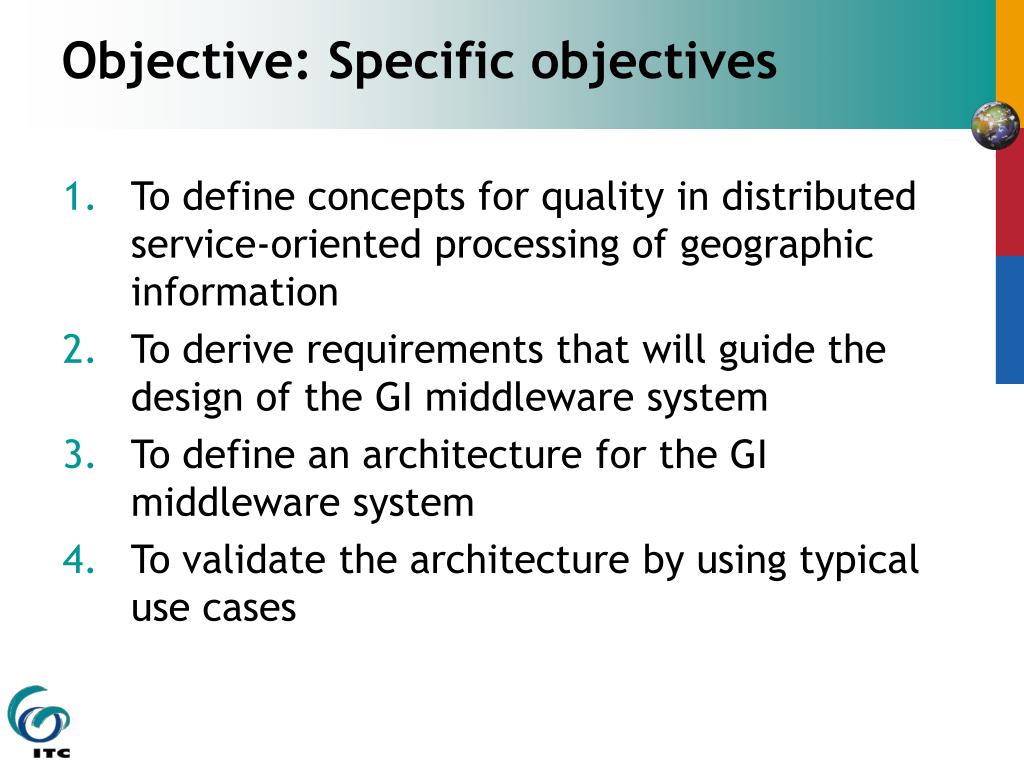 Objective: Specific objectives

1. To define concepts for quality in distributed service-oriented processing of geographic information
2. To derive requirements that will guide the design of the GI middleware system
3. To define an architecture for the GI middleware system
4. To validate the architecture by using typical use cases

ITC